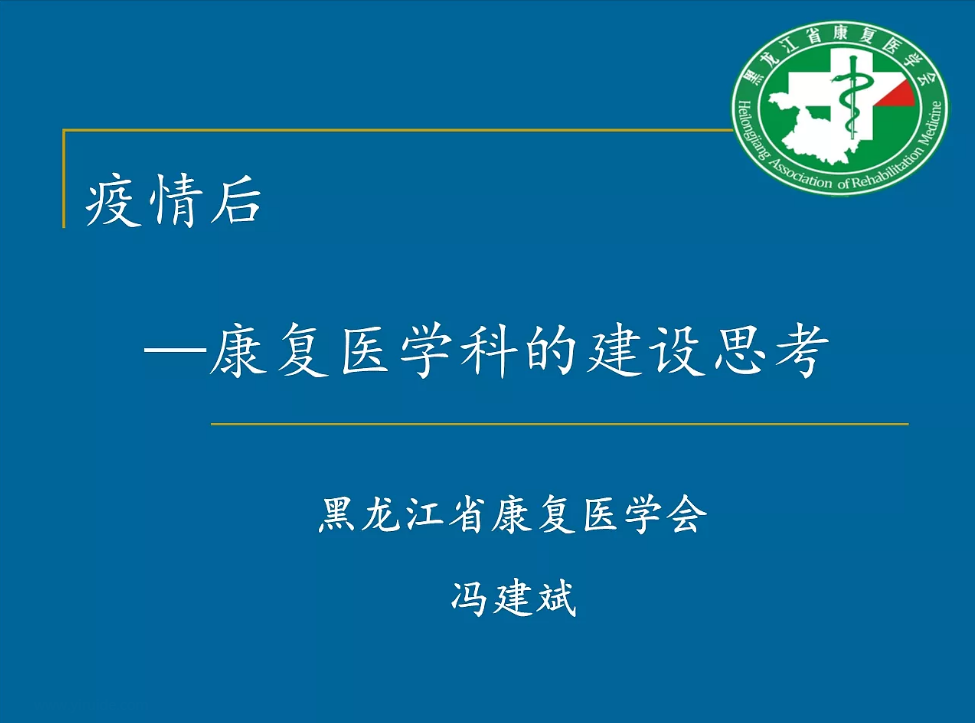 黑龙江省康复医学会
Heilongjiang Association of Rehabilitation Medicine

疫情后

—康复医学科的建设思考

黑龙江省康复医学会

冯建斌